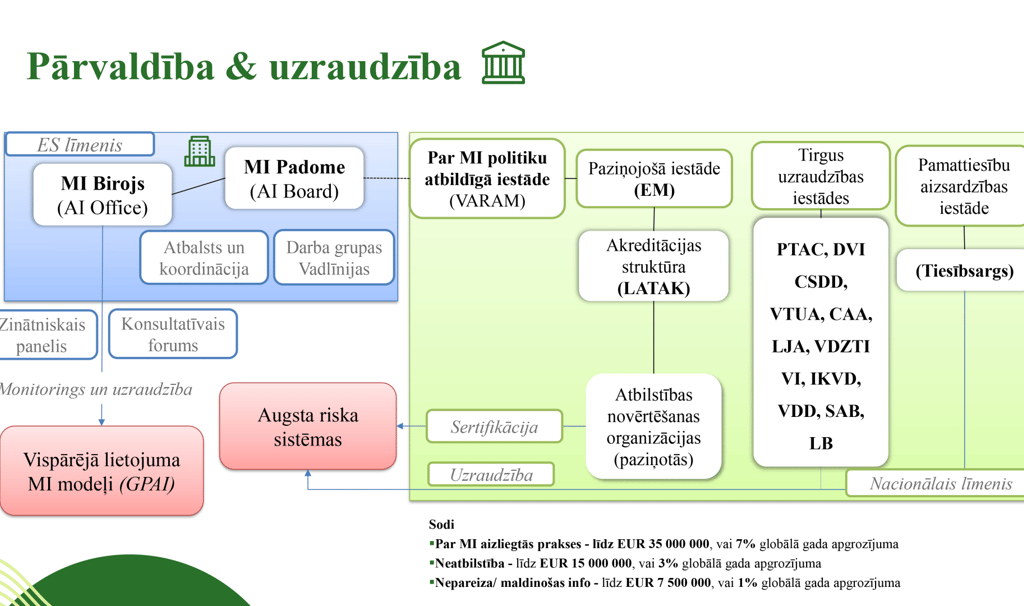 Pārvaldība & uzraudzība

ES līmenis

MI Birojs (AI Office)

MI Padome (AI Board)

Atbalsts un koordinācija

Darba grupas Vadlīnijas

Zinātniskais panelis

Konsultatīvais forums

Monitorings un uzraudzība

Vispārējā lietojuma MI modeļi (GPAI)

Augsta riska sistēmas

Par MI politiku atbildīgā iestāde (VARAM)

Paziņojošā iestāde (EM)

Akreditācijas struktūra (LATAK)

Atbilstības novērtēšanas organizācijas (paziņotās)

Sertifikācija

Uzraudzība

Tirgus uzraudzības iestādes

PTAC, DVI CSDD, VTUA, CAA, LJA, VDZTI VI, IKVD, VDD, SAB, LB

Pamattiesību aizsardzības iestāde

(Tiesībsargs)

Nacionālais līmenis

Sodi
▪Par MI aizliegtās prakses - līdz EUR 35 000 000, vai 7% globālā gada apgrozījuma
▪Neatbilstība - līdz EUR 15 000 000, vai 3% globālā gada apgrozījuma
▪Nepareiza/ maldinošas info - līdz EUR 7 500 000, vai 1% globālā gada apgrozījuma